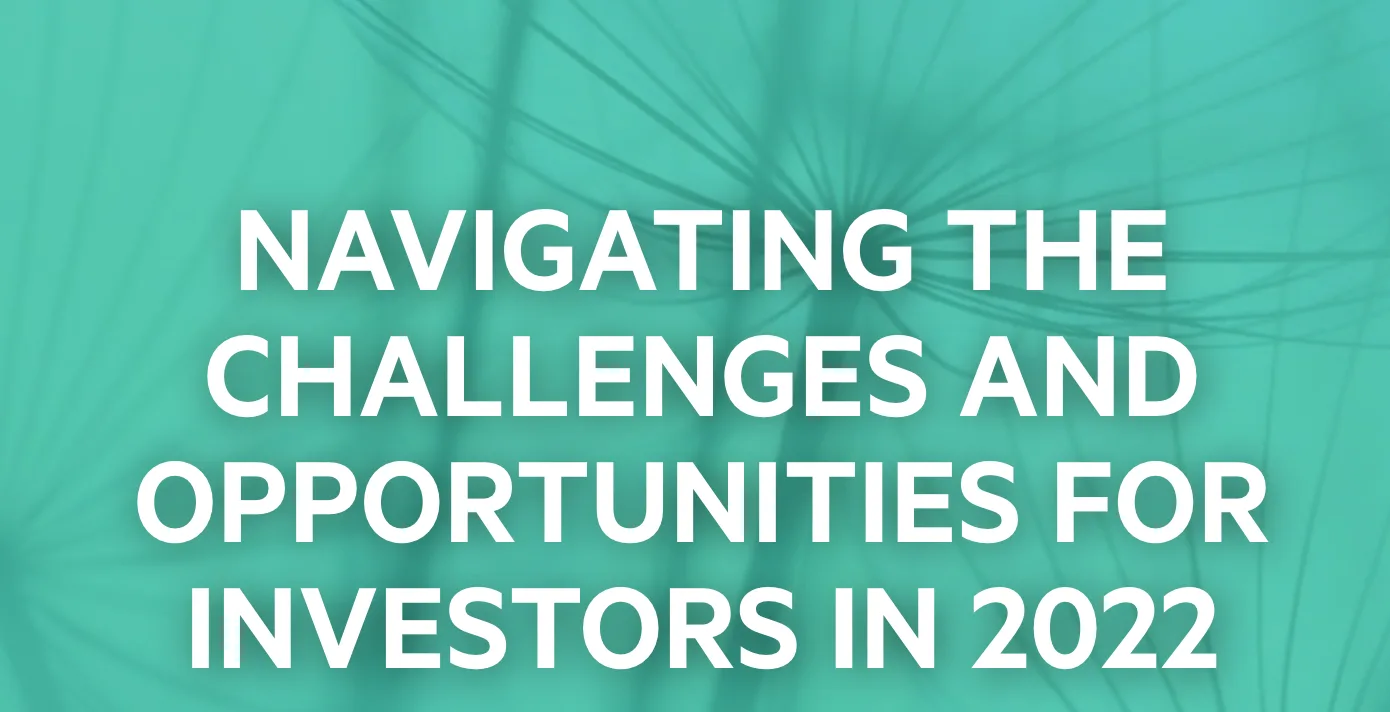 NAVIGATING THE CHALLENGES AND OPPORTUNITIES FOR INVESTORS IN 2022